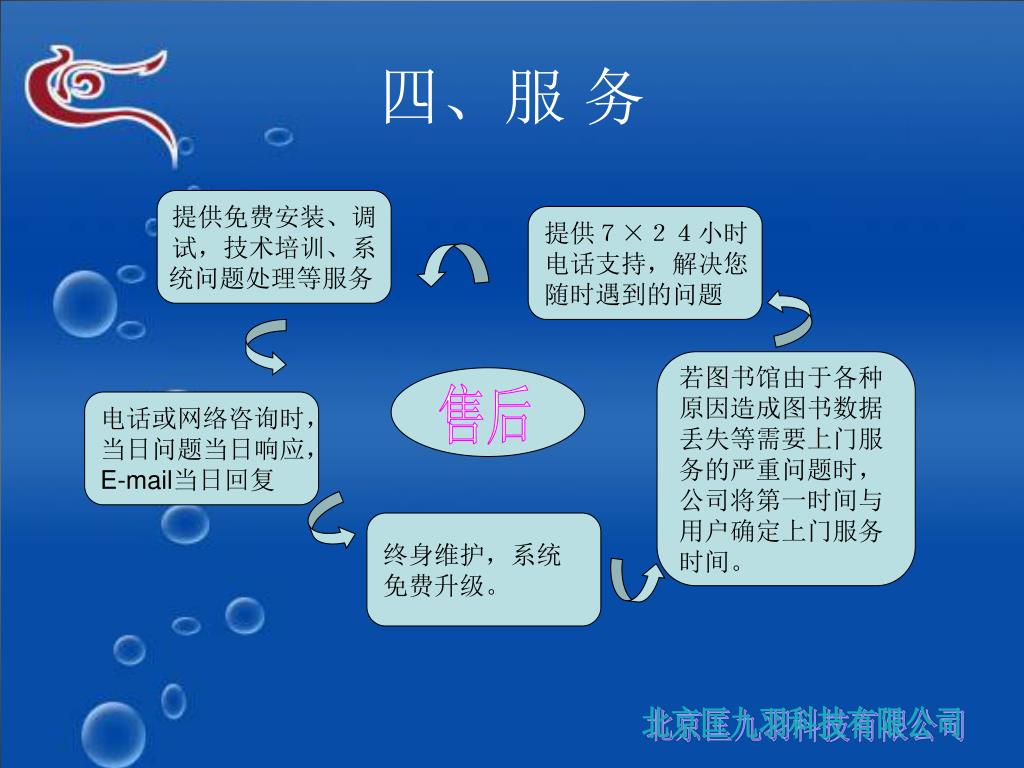 四、服 务

提供免费安装、调试，技术培训、系统问题处理等服务

提供７×２４小时电话支持，解决您随时遇到的问题

售后

电话或网络咨询时，当日问题当日响应，E-mail当日回复

若图书馆由于各种原因造成图书数据丢失等需要上门服务的严重问题时，公司将第一时间与用户确定上门服务时间。

终身维护，系统免费升级。

北京匡九羽科技有限公司